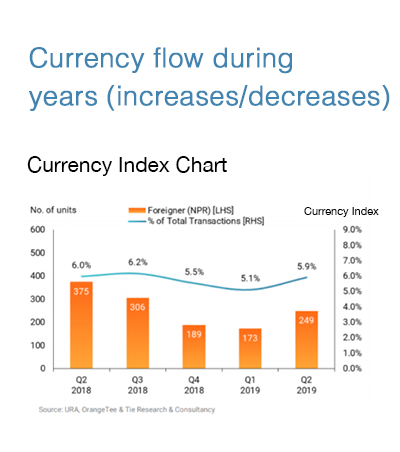 Currency flow during years (increases/decreases)

Currency Index Chart

No. of units

Foreigner (NPR) [LHS]
% of Total Transactions [RHS]

Currency Index

600
500
400
300
200
100
0

9.0%
8.0%
7.0%
6.0%
5.0%
4.0%
3.0%
2.0%
1.0%
0.0%

6.0%
6.2%
5.5%
5.1%
5.9%

375
306
189
173
249

Q2 2018
Q3 2018
Q4 2018
Q1 2019
Q2 2019

Source: URA, OrangeTee & Tie Research & Consultancy